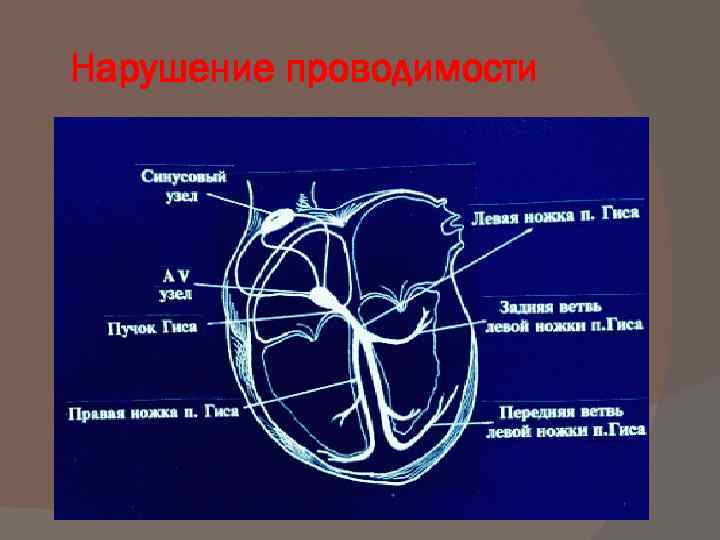 Нарушение проводимости

Синусовый узел

A V узел

Пучок Гиса

Правая ножка п. Гиса

Левая ножка п. Гиса

Задняя ветвь левой ножки п.Гиса

Передняя ветвь левой ножки п.Гиса